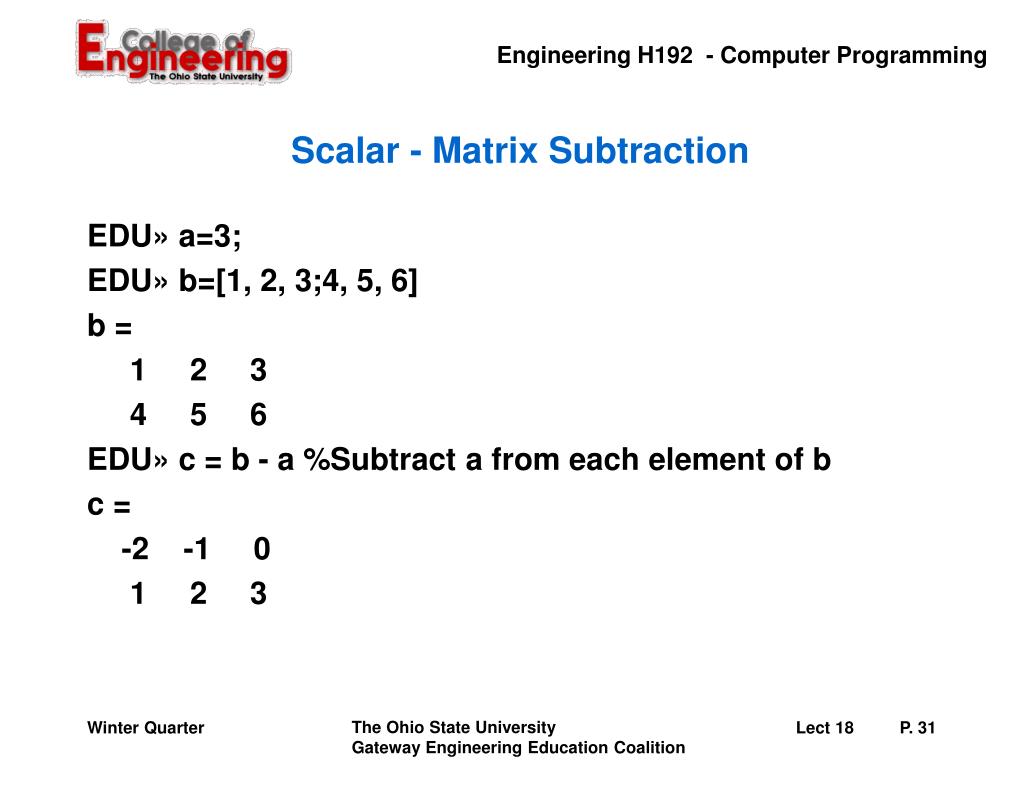 College of Engineering
The Ohio State University

Engineering H192 - Computer Programming

Scalar - Matrix Subtraction

EDU» a=3;
EDU» b=[1, 2, 3;4, 5, 6]
b =
1 2 3
4 5 6
EDU» c = b - a %Subtract a from each element of b
c =
-2 -1 0
1 2 3

Winter Quarter

The Ohio State University
Gateway Engineering Education Coalition

Lect 18

P. 31